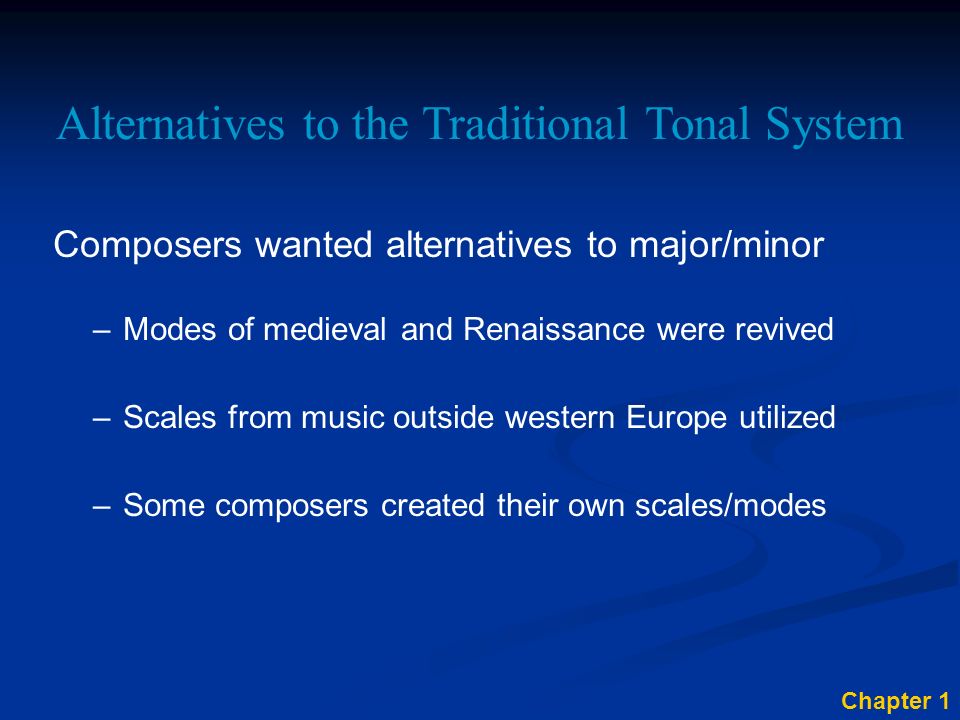 Alternatives to the Traditional Tonal System

Composers wanted alternatives to major/minor

– Modes of medieval and Renaissance were revived

– Scales from music outside western Europe utilized

– Some composers created their own scales/modes

Chapter 1